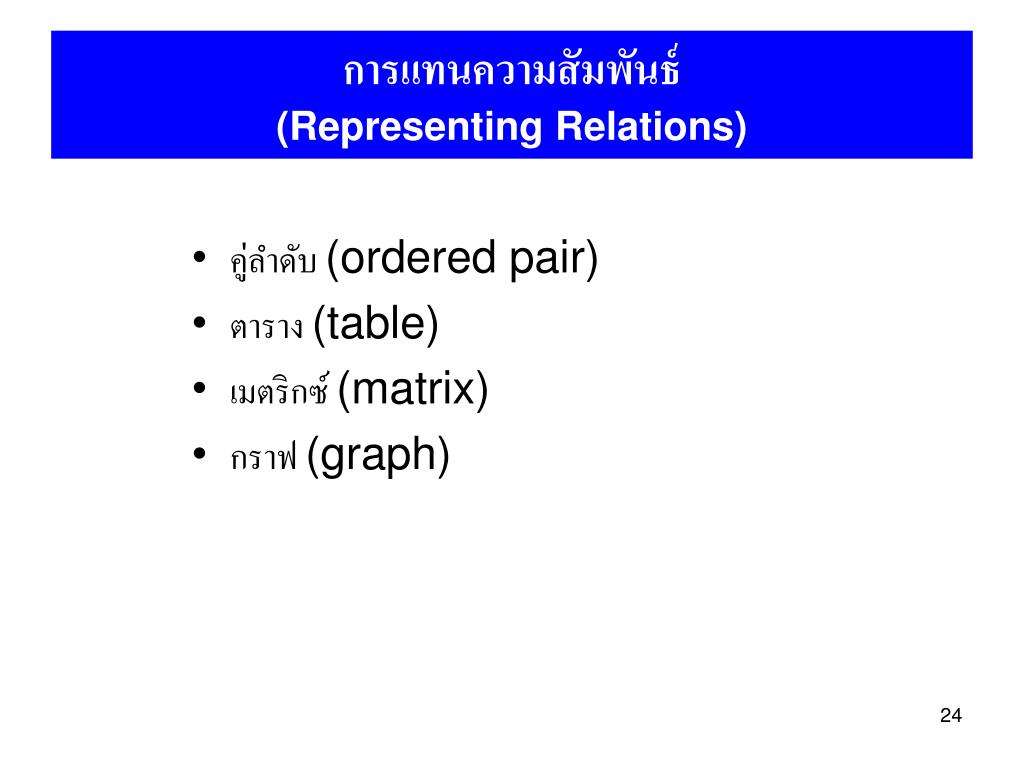 การแทนความสัมพันธ์
(Representing Relations)

• คู่ลำดับ (ordered pair)
• ตาราง (table)
• เมตริกซ์ (matrix)
• กราฟ (graph)

24